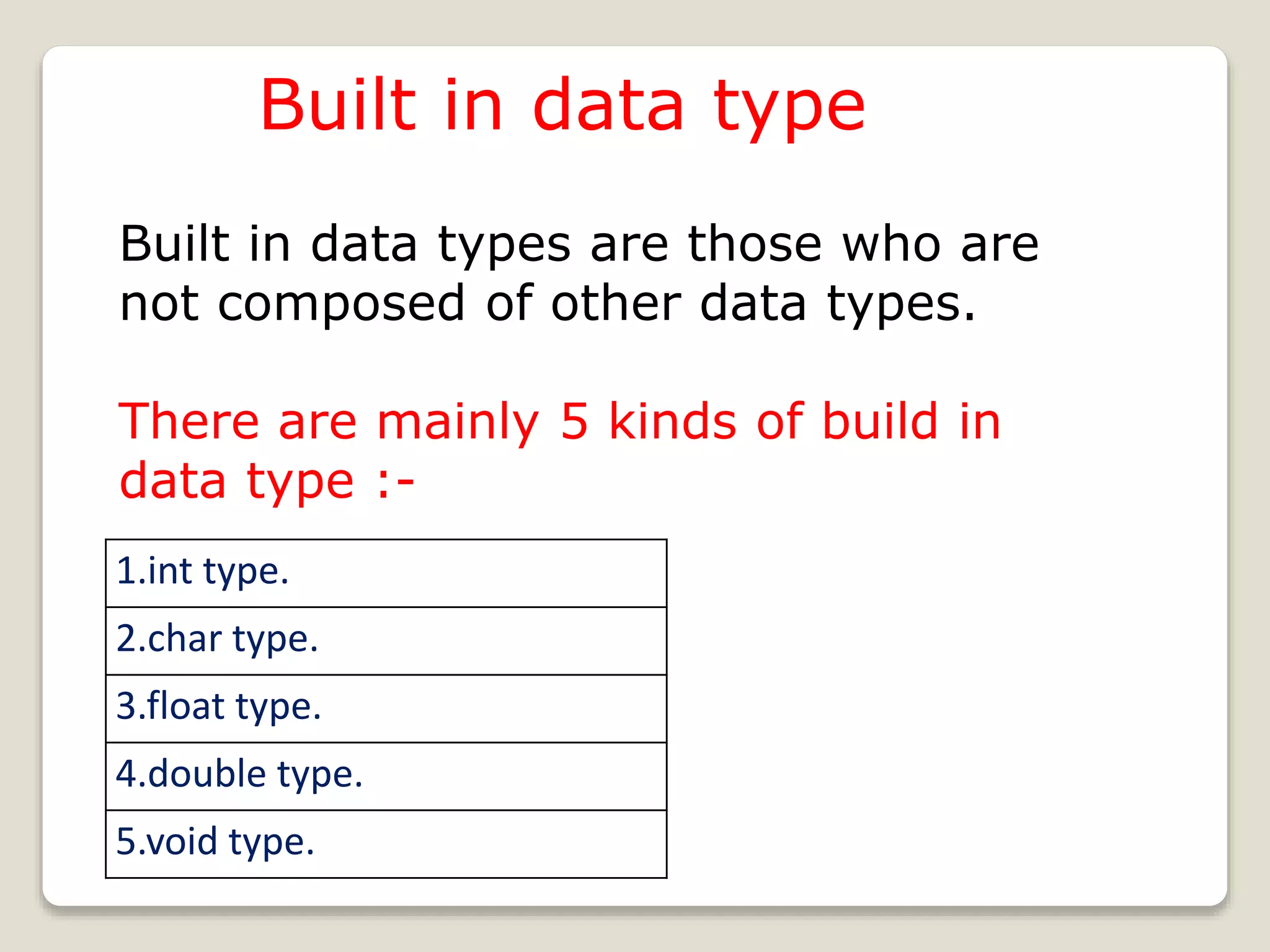 Built in data type

Built in data types are those who are not composed of other data types.

There are mainly 5 kinds of build in data type :-

| 1.int type. |
|---|
| 2.char type. |
| 3.float type. |
| 4.double type. |
| 5.void type. |